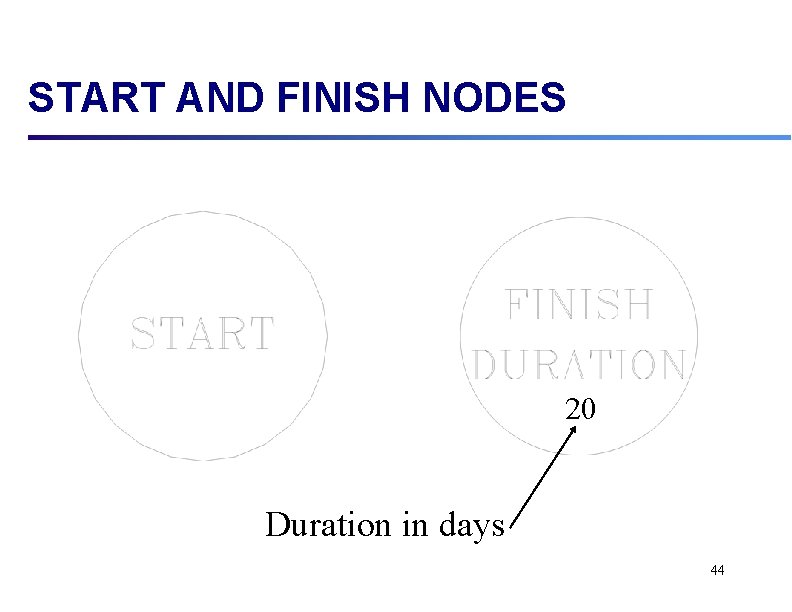 START AND FINISH NODES

START

FINISH
DURATION
20

Duration in days

44